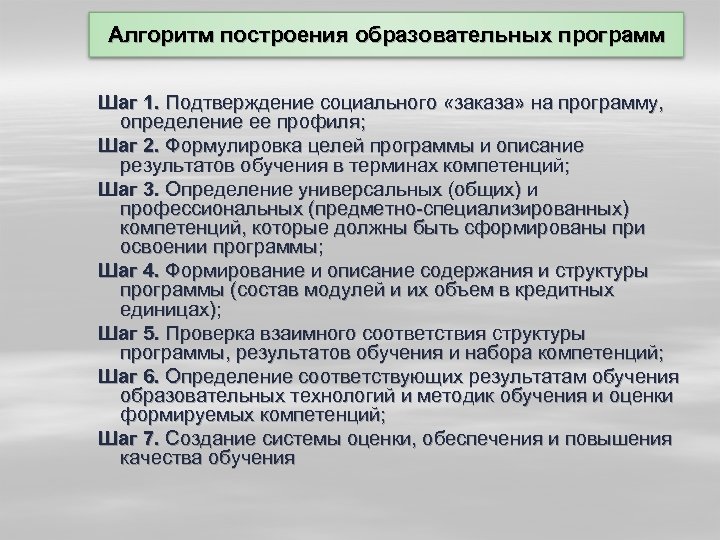 Алгоритм построения образовательных программ

Шаг 1. Подтверждение социального «заказа» на программу, определение ее профиля;

Шаг 2. Формулировка целей программы и описание результатов обучения в терминах компетенций;

Шаг 3. Определение универсальных (общих) и профессиональных (предметно-специализированных) компетенций, которые должны быть сформированы при освоении программы;

Шаг 4. Формирование и описание содержания и структуры программы (состав модулей и их объем в кредитных единицах);

Шаг 5. Проверка взаимного соответствия структуры программы, результатов обучения и набора компетенций;

Шаг 6. Определение соответствующих результатам обучения образовательных технологий и методик обучения и оценки формируемых компетенций;

Шаг 7. Создание системы оценки, обеспечения и повышения качества обучения